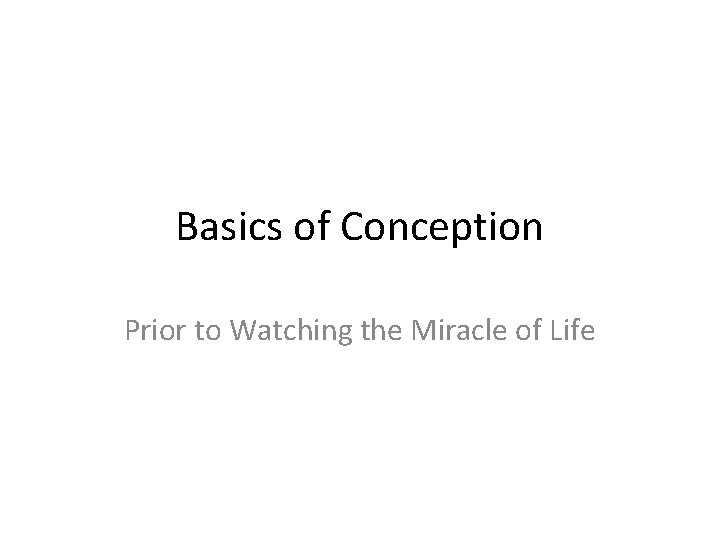 Basics of Conception

Prior to Watching the Miracle of Life